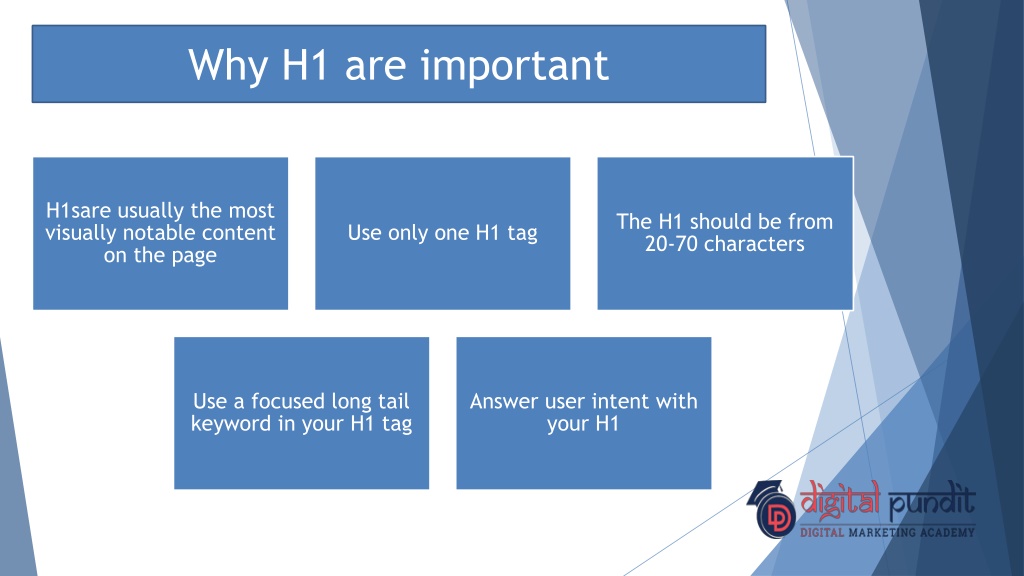 Why H1 are important

H1sare usually the most visually notable content on the page

Use only one H1 tag

The H1 should be from 20-70 characters

Use a focused long tail keyword in your H1 tag

Answer user intent with your H1

digital pundit
DIGITAL MARKETING ACADEMY